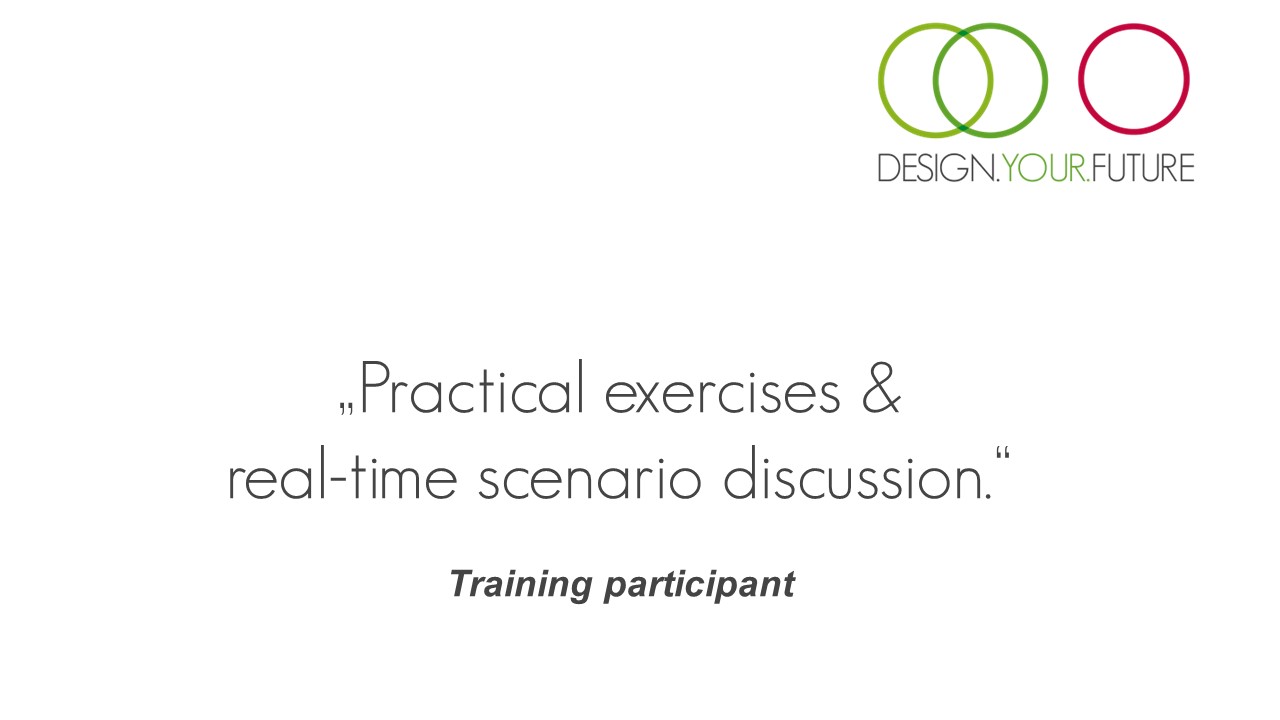 DESIGN.YOUR.FUTURE

„Practical exercises & real-time scenario discussion.“

Training participant